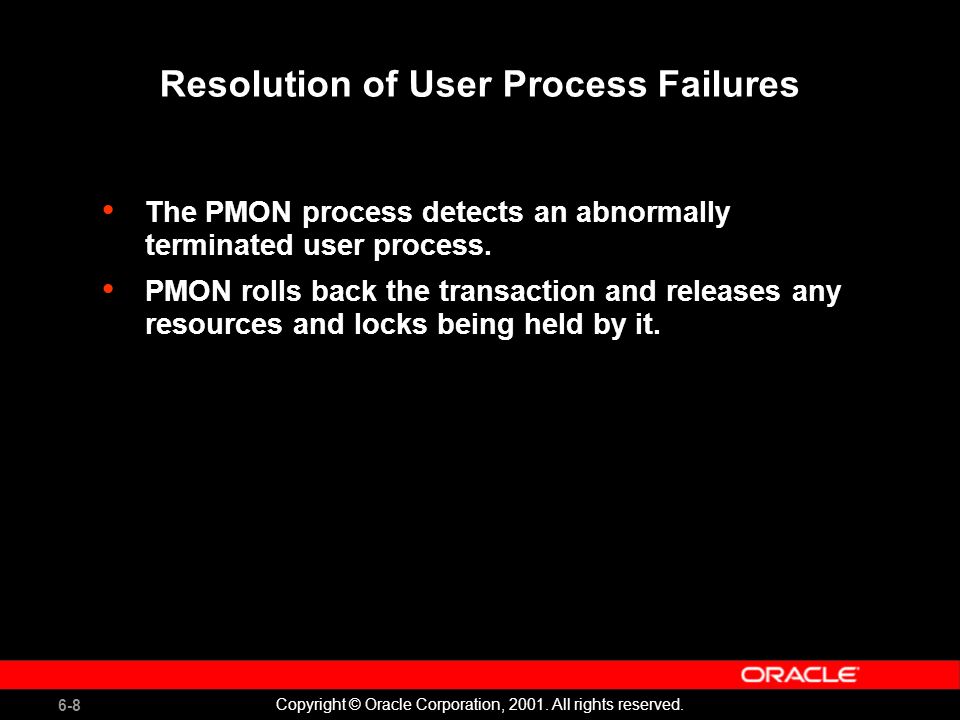 Resolution of User Process Failures

• The PMON process detects an abnormally terminated user process.

• PMON rolls back the transaction and releases any resources and locks being held by it.

ORACLE

6-8

Copyright © Oracle Corporation, 2001. All rights reserved.